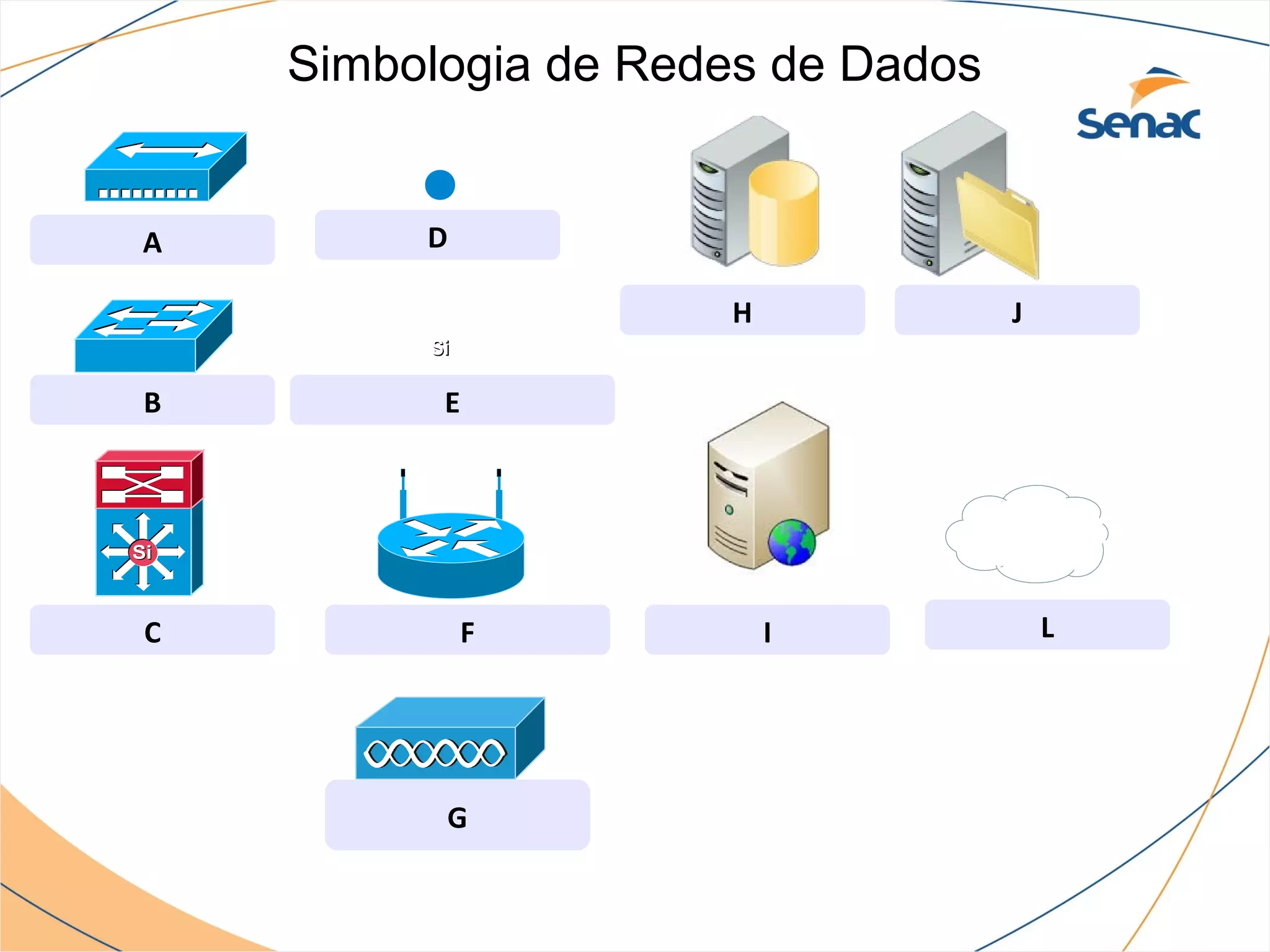 Simbologia de Redes de Dados

Senac

A

D

H

J

B

Si

E

Si

C

F

I

L

G